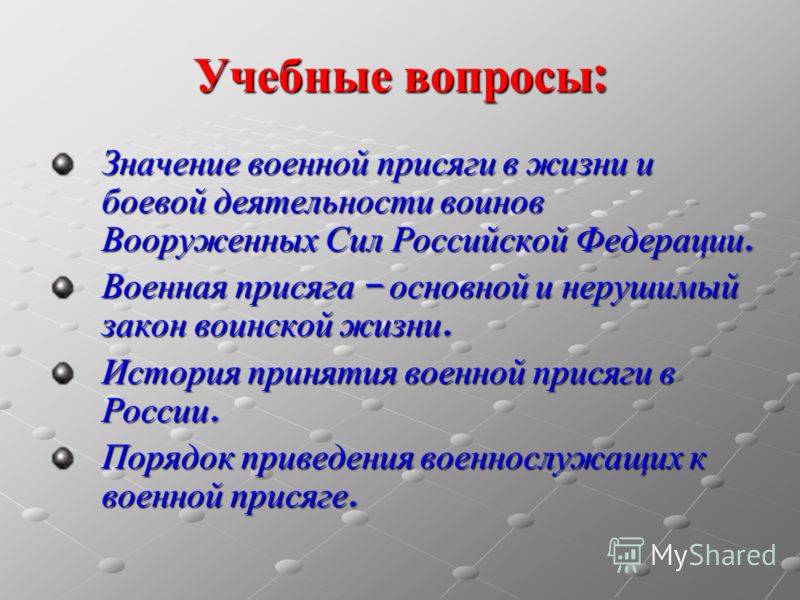 Учебные вопросы:

Значение военной присяги в жизни и боевой деятельности воинов Вооруженных Сил Российской Федерации.

Военная присяга – основной и нерушимый закон воинской жизни.

История принятия военной присяги в России.

Порядок приведения военнослужащих к военной присяге.

MyShared